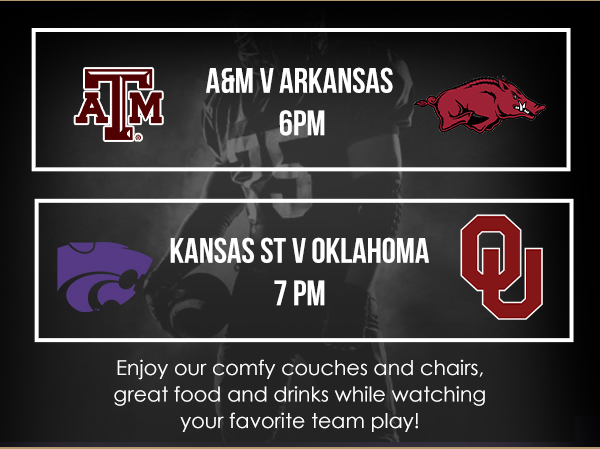 ATM

A&M V ARKANSAS
6PM

KANSAS ST V OKLAHOMA
7 PM

OU

Enjoy our comfy couches and chairs, great food and drinks while watching your favorite team play!